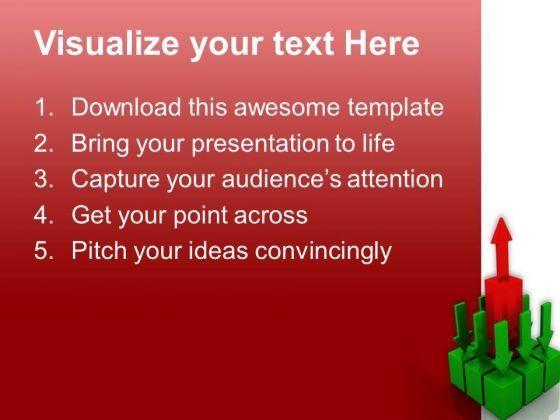 Visualize your text Here

1. Download this awesome template
2. Bring your presentation to life
3. Capture your audience's attention
4. Get your point across
5. Pitch your ideas convincingly